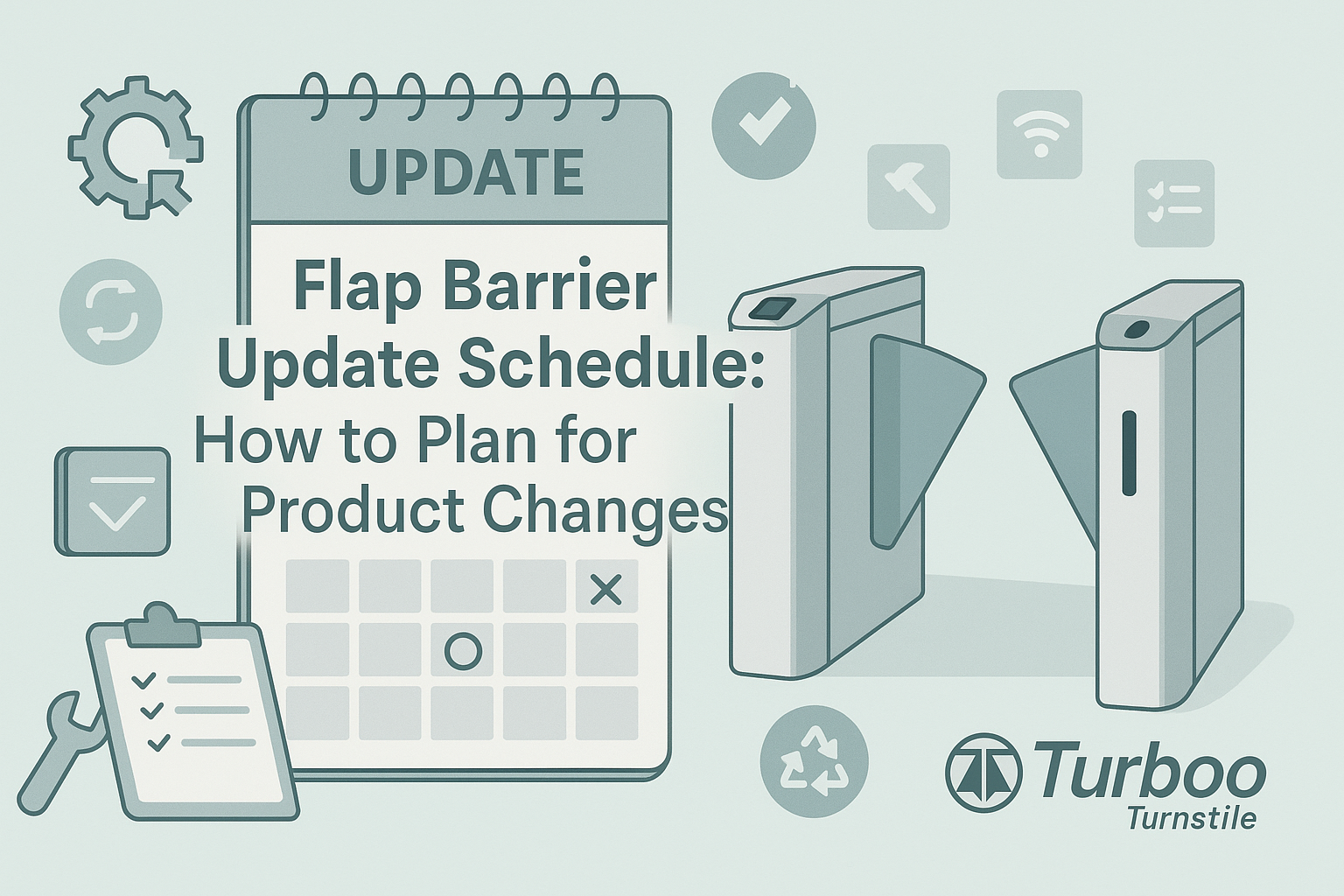 UPDATE

Flap Barrier Update Schedule: How to Plan for Product Changes

Turboo
Turnstile